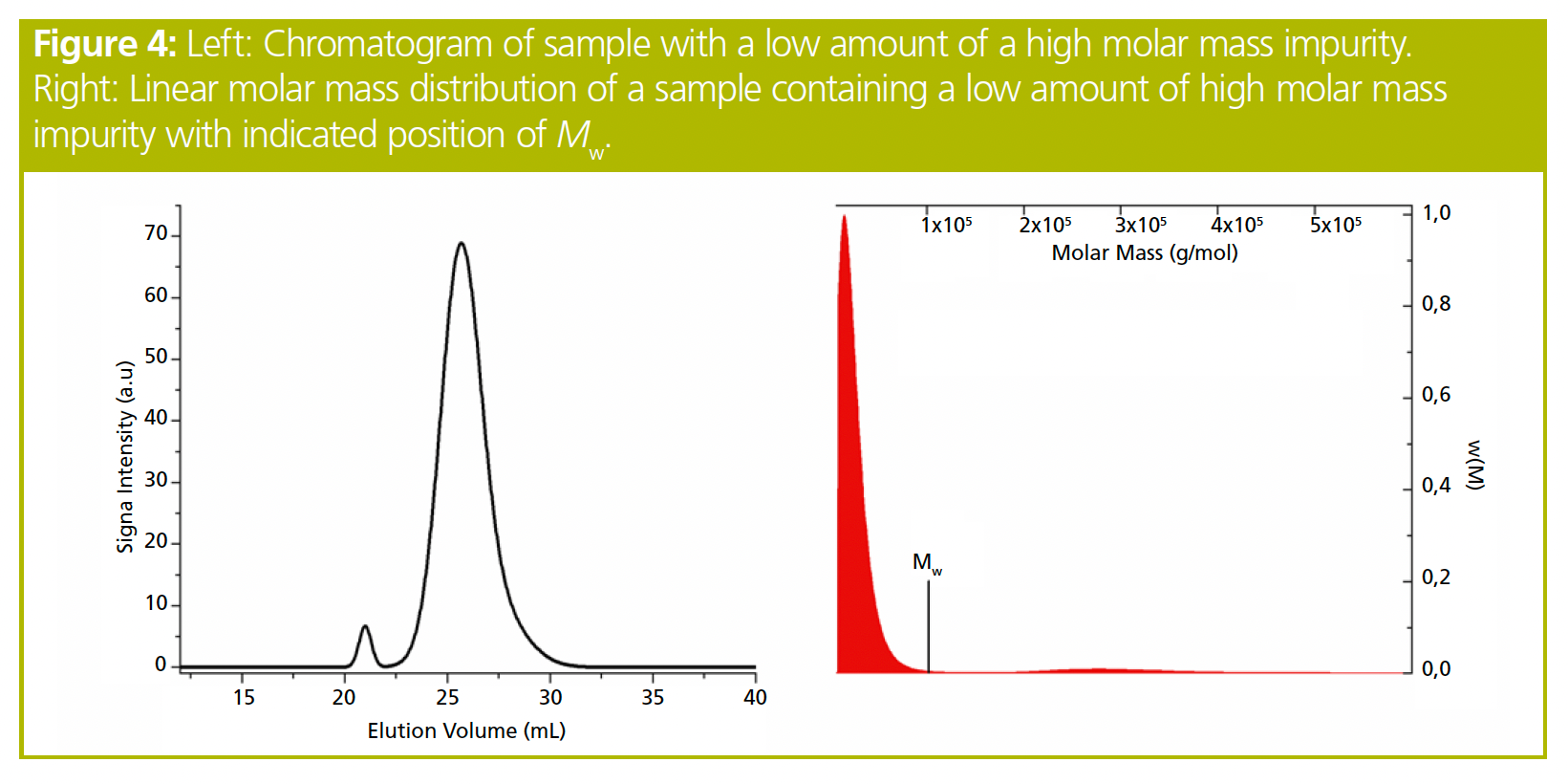 **Figure 4:** Left: Chromatogram of sample with a low amount of a high molar mass impurity. Right: Linear molar mass distribution of a sample containing a low amount of high molar mass impurity with indicated position of $M_w$.

70
60
50
40
30
20
10
0
Signa Intensity (a.u)
15
20
25
30
35
40
Elution Volume (mL)

$1x10^5$
$2x10^5$
$3x10^5$
$4x10^5$
$5x10^5$
Molar Mass (g/mol)
1,0
0,8
0,6
0,4
0,2
0,0
w(M)
$M_w$